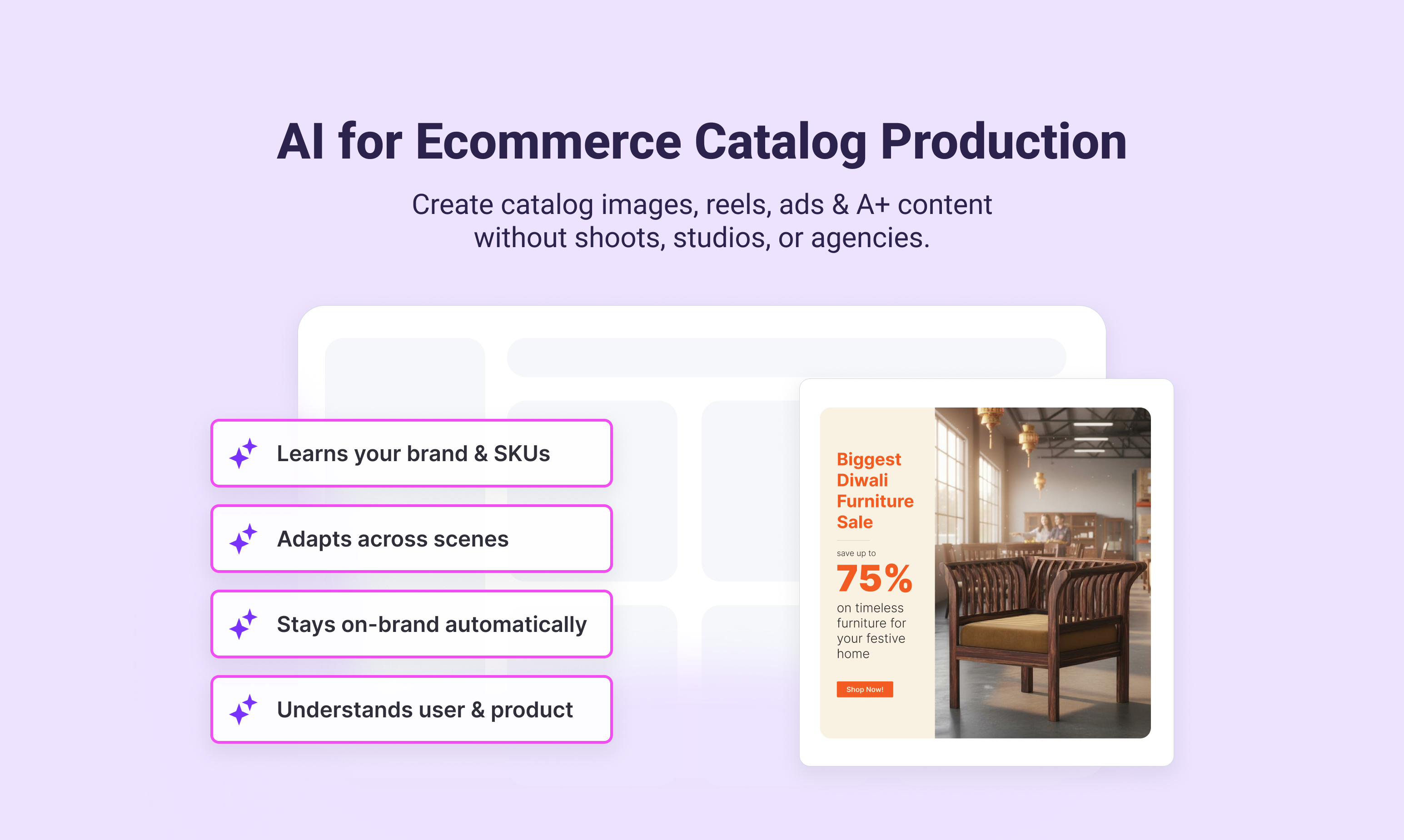 AI for Ecommerce Catalog Production

Create catalog images, reels, ads & A+ content without shoots, studios, or agencies.

Learns your brand & SKUs

Adapts across scenes

Stays on-brand automatically

Understands user & product

Biggest Diwali Furniture Sale

save up to

75%

on timeless furniture for your festive home

Shop Now!